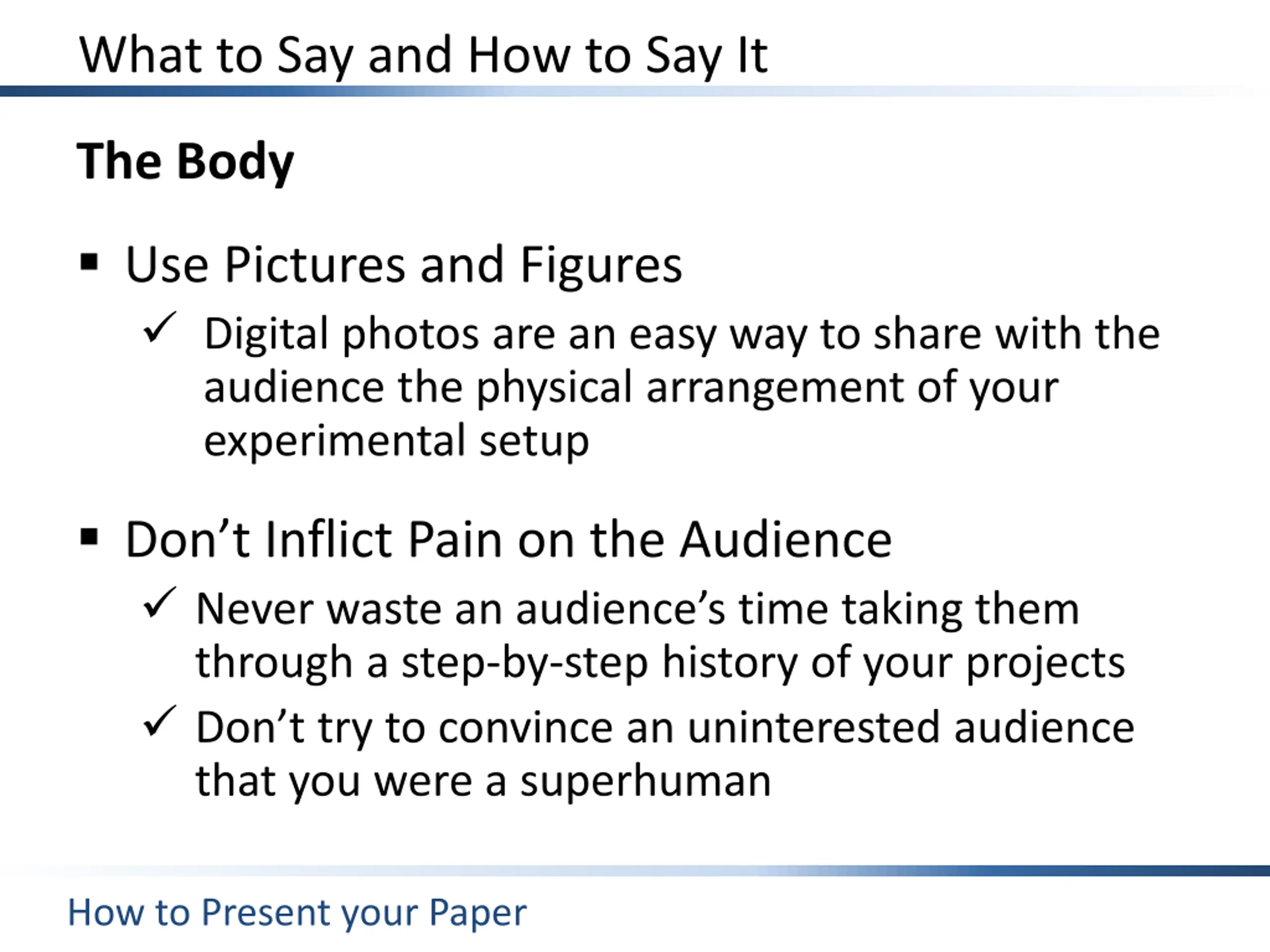 What to Say and How to Say It

The Body

▪ Use Pictures and Figures

✓ Digital photos are an easy way to share with the audience the physical arrangement of your experimental setup

▪ Don’t Inflict Pain on the Audience

✓ Never waste an audience’s time taking them through a step-by-step history of your projects

✓ Don’t try to convince an uninterested audience that you were a superhuman

How to Present your Paper